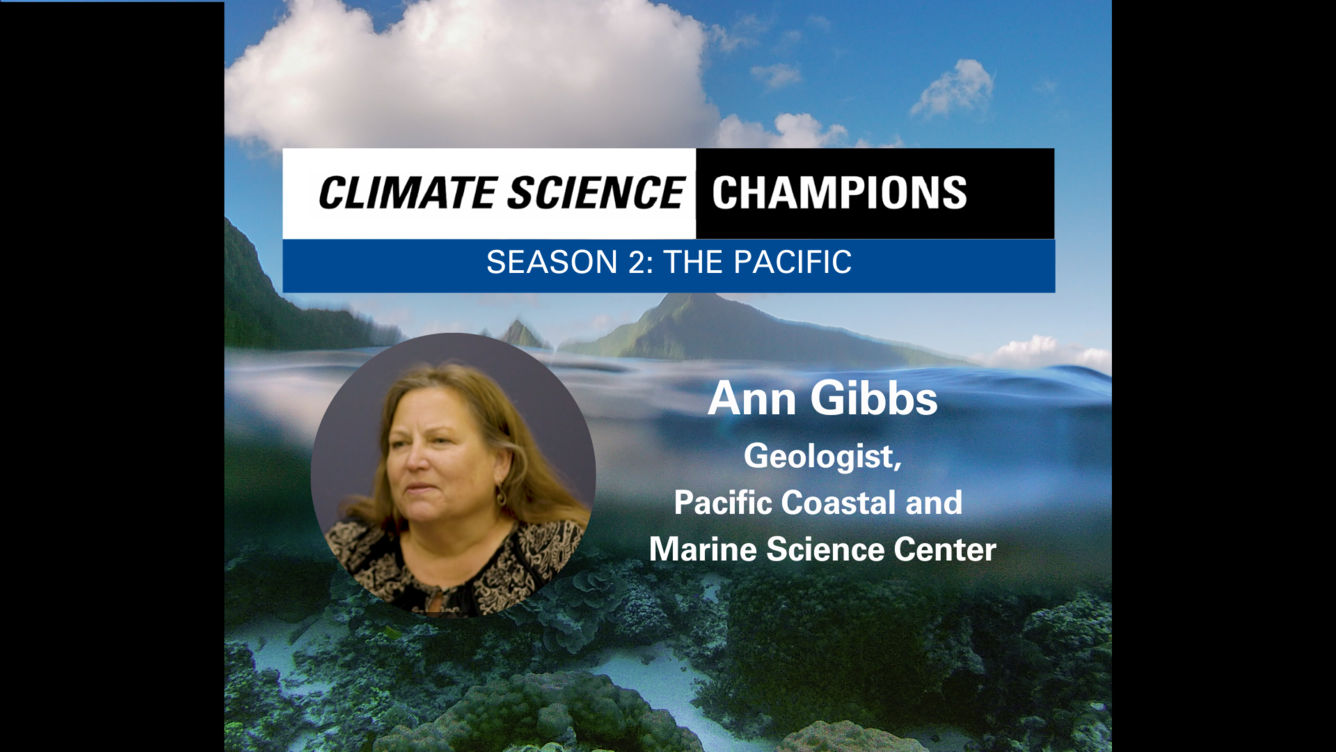 CLIMATE SCIENCE CHAMPIONS

SEASON 2: THE PACIFIC

Ann Gibbs

Geologist, Pacific Coastal and Marine Science Center